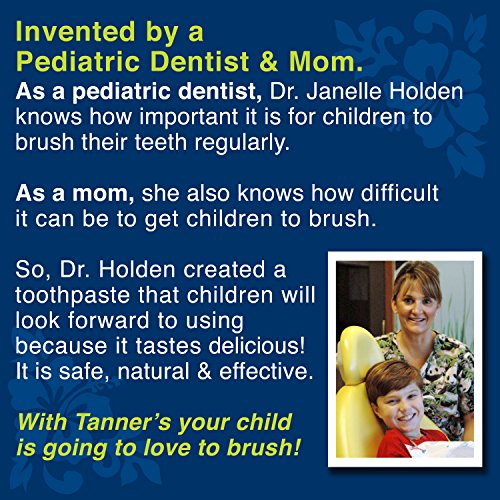 Invented by a Pediatric Dentist & Mom.

As a pediatric dentist, Dr. Janelle Holden knows how important it is for children to brush their teeth regularly.

As a mom, she also knows how difficult it can be to get children to brush.

So, Dr. Holden created a toothpaste that children will look forward to using because it tastes delicious! It is safe, natural & effective.

With Tanner's your child is going to love to brush!